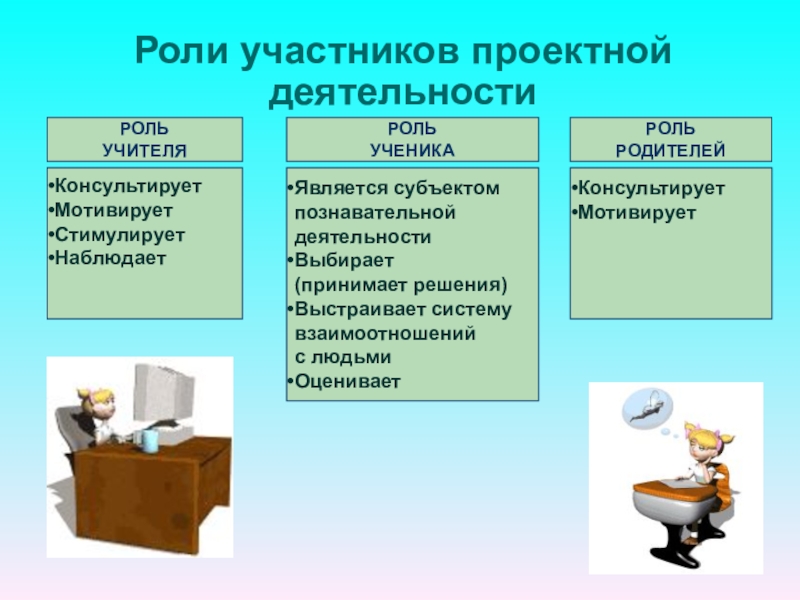 Роли участников проектной деятельности

РОЛЬ УЧИТЕЛЯ

•Консультирует
•Мотивирует
•Стимулирует
•Наблюдает

РОЛЬ УЧЕНИКА

•Является субъектом познавательной деятельности
•Выбирает (принимает решения)
•Выстраивает систему взаимоотношений с людьми
•Оценивает

РОЛЬ РОДИТЕЛЕЙ

•Консультирует
•Мотивирует